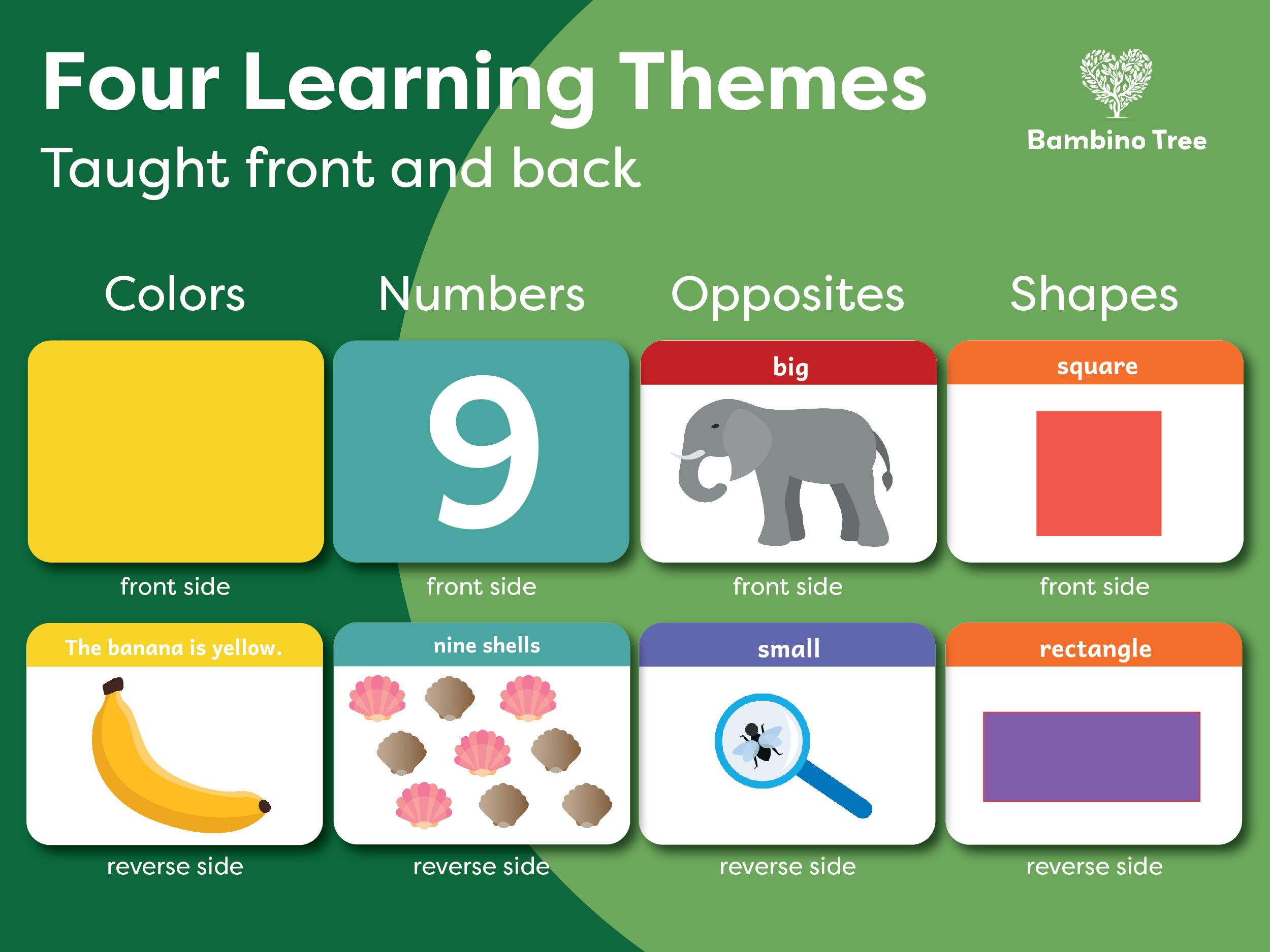 Four Learning Themes
Taught front and back

Bambino Tree

Colors

front side

The banana is yellow.

reverse side

Numbers

9

front side

nine shells

reverse side

Opposites

big

front side

small

reverse side

Shapes

square

front side

rectangle

reverse side